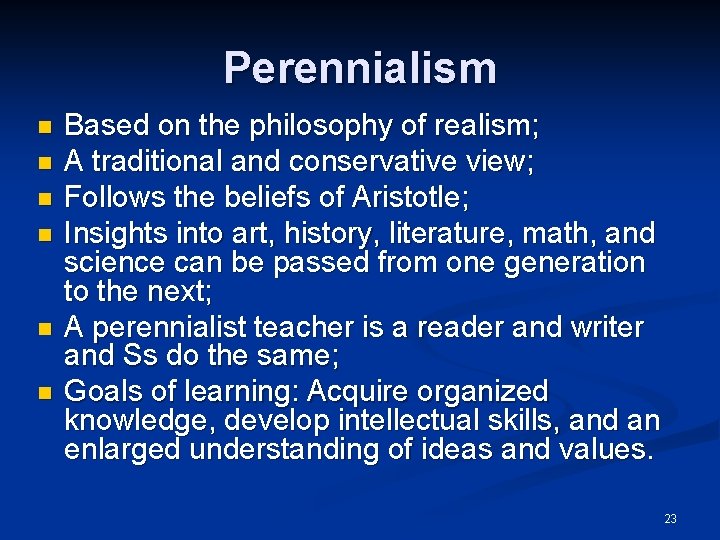 Perennialism

- Based on the philosophy of realism;
- A traditional and conservative view;
- Follows the beliefs of Aristotle;
- Insights into art, history, literature, math, and science can be passed from one generation to the next;
- A perennialist teacher is a reader and writer and Ss do the same;
- Goals of learning: Acquire organized knowledge, develop intellectual skills, and an enlarged understanding of ideas and values.

23